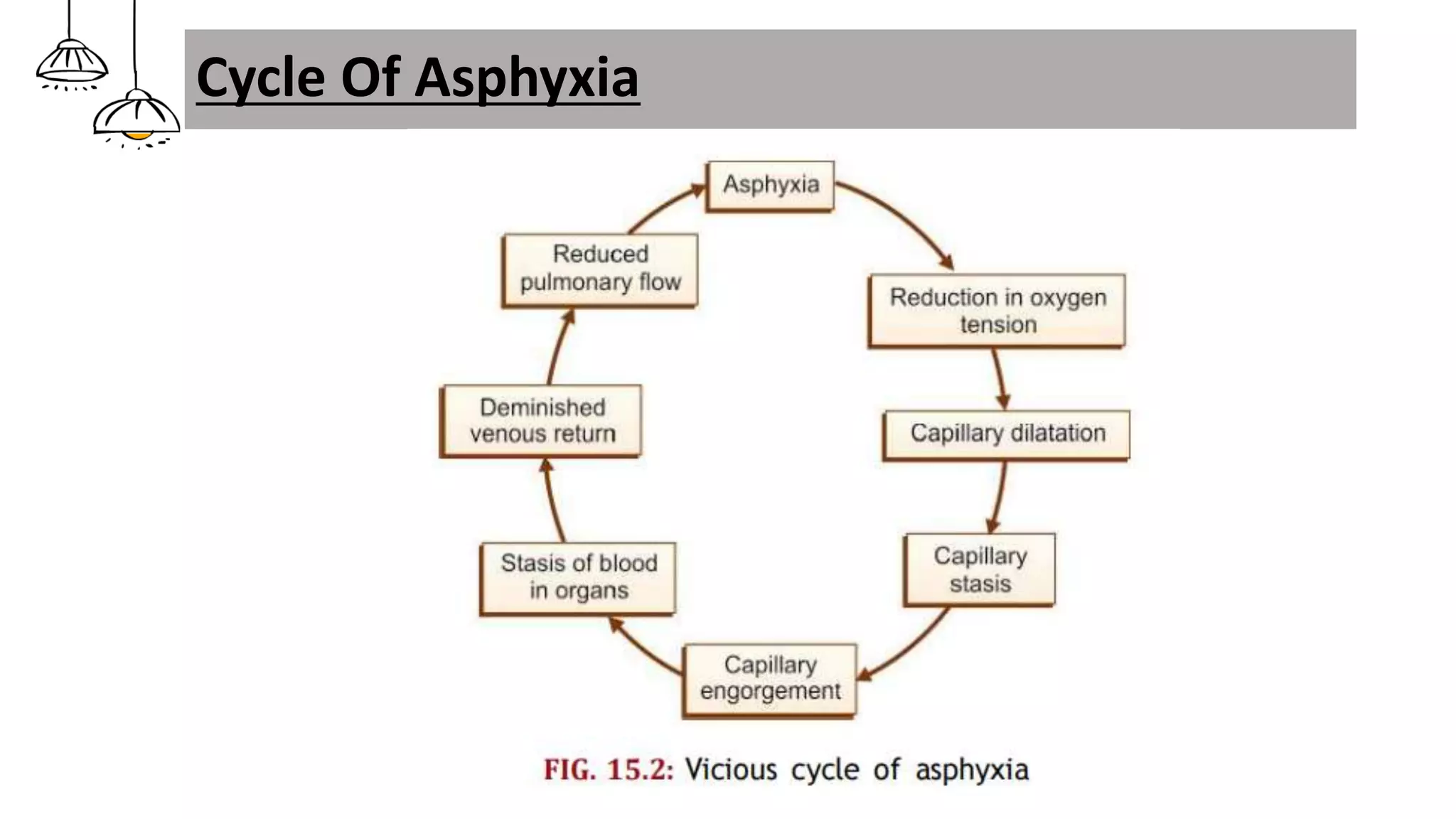 Cycle Of Asphyxia

Asphyxia

Reduction in oxygen tension

Capillary dilatation

Capillary stasis

Capillary engorgement

Stasis of blood in organs

Deminished venous return

Reduced pulmonary flow

FIG. 15.2: Vicious cycle of asphyxia